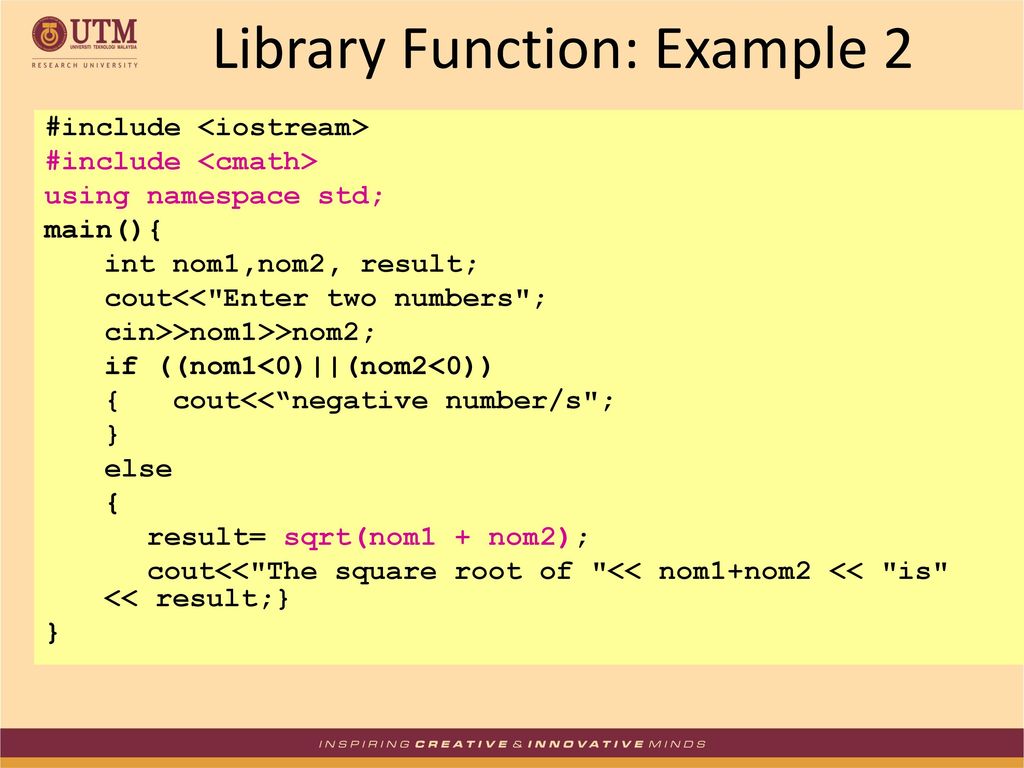 UTM
UNIVERSITI TEKNOLOGI MALAYSIA
RESEARCH UNIVERSITY

Library Function: Example 2

#include <iostream>
#include <cmath>
using namespace std;
main(){
    int nom1,nom2, result;
    cout<<"Enter two numbers";
    cin>>nom1>>nom2;
    if ((nom1<0)||(nom2<0))
    {   cout<<“negative number/s";
    }
    else
    {
      result= sqrt(nom1 + nom2);
      cout<<"The square root of "<< nom1+nom2 << "is" << result;}
}

INSPIRING CREATIVE & INNOVATIVE MINDS